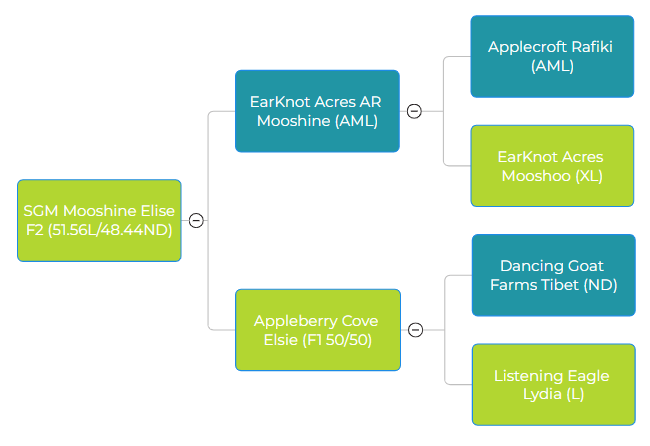 SGM Mooshine Elise F2 (51.56L/48.44ND)

EarKnot Acres AR Mooshine (AML)

Applecroft Rafiki (AML)

EarKnot Acres Mooshoo (XL)

Appleberry Cove Elsie (F1 50/50)

Dancing Goat Farms Tibet (ND)

Listening Eagle Lydia (L)